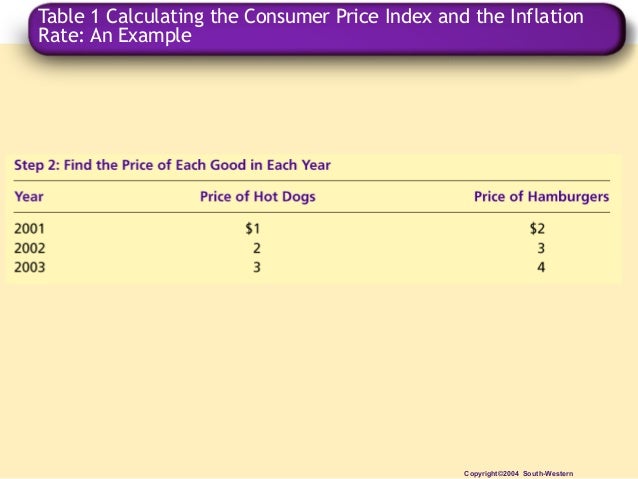 Table 1 Calculating the Consumer Price Index and the Inflation Rate: An Example

Step 2: Find the Price of Each Good in Each Year

| Year | Price of Hot Dogs | Price of Hamburgers |
|---|---|---|
| 2001 | \$1 | \$2 |
| 2002 | 2 | 3 |
| 2003 | 3 | 4 |

Copyright©2004 South-Western